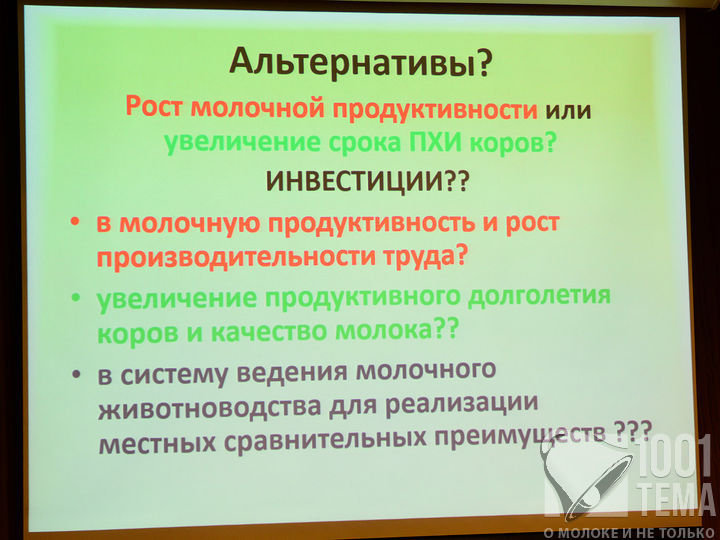 Альтернативы?

Рост молочной продуктивности или увеличение срока ПХИ коров?

ИНВЕСТИЦИИ??

• в молочную продуктивность и рост производительности труда?

• увеличение продуктивного долголетия коров и качество молока??

• в систему ведения молочного животноводства для реализации местных сравнительных преимуществ ???

1001 ТЕМА
О МОЛОКЕ И НЕ ТОЛЬКО